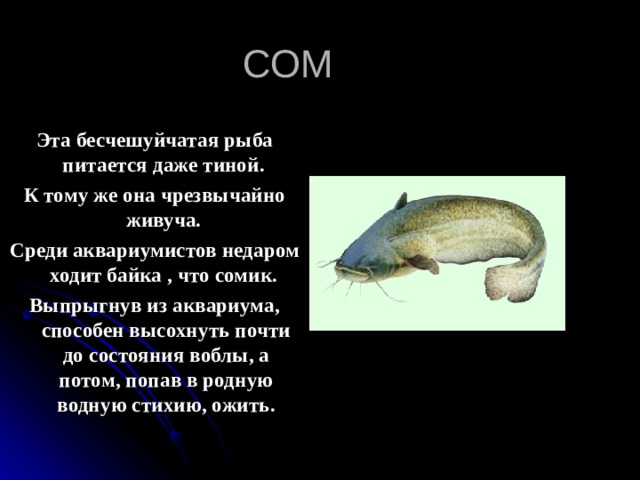 СОМ

Эта бесчешуйчатая рыба питается даже тиной.

К тому же она чрезвычайно живуча.

Среди аквариумистов недаром ходит байка , что сомик.

Выпрыгнув из аквариума, способен высохнуть почти до состояния воблы, а потом, попав в родную водную стихию, ожить.